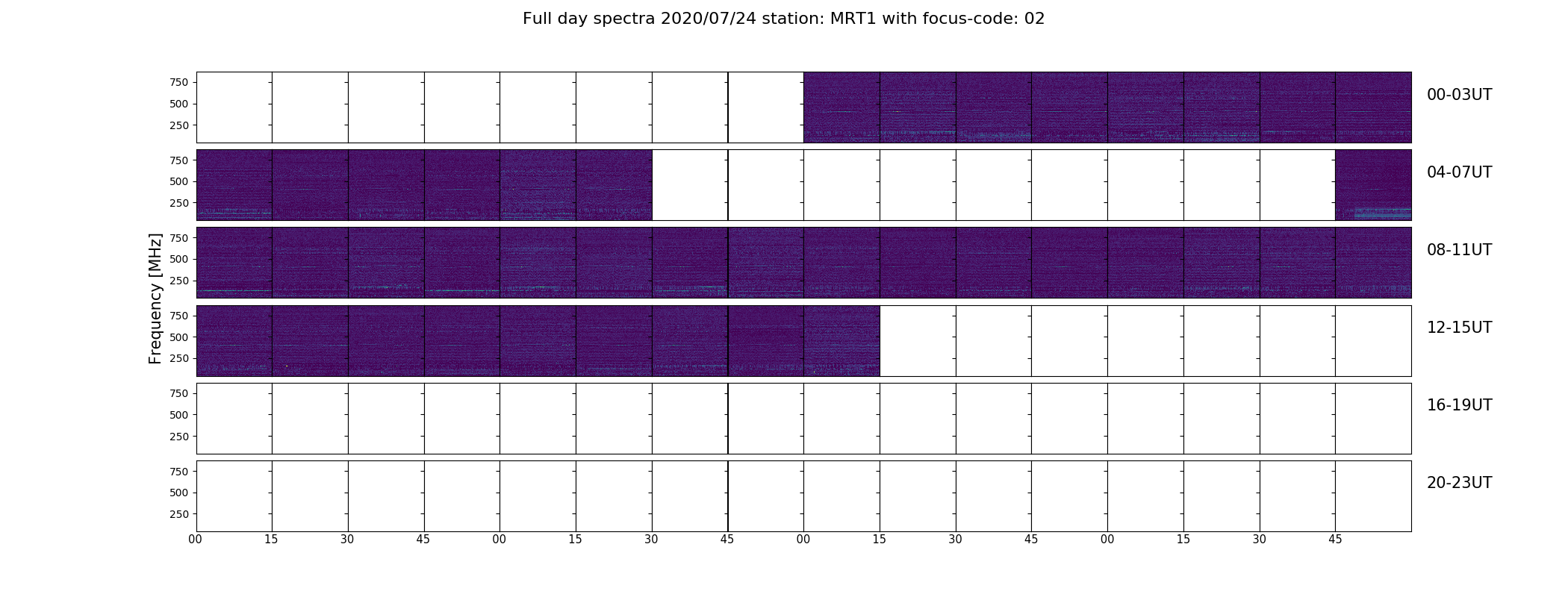 Full day spectra 2020/07/24 station: MRT1 with focus-code: 02

Frequency [MHz]

750
500
250
00-03UT

750
500
250
04-07UT

750
500
250
08-11UT

750
500
250
12-15UT

750
500
250
16-19UT

750
500
250
20-23UT

00 15 30 45 00 15 30 45 00 15 30 45 00 15 30 45